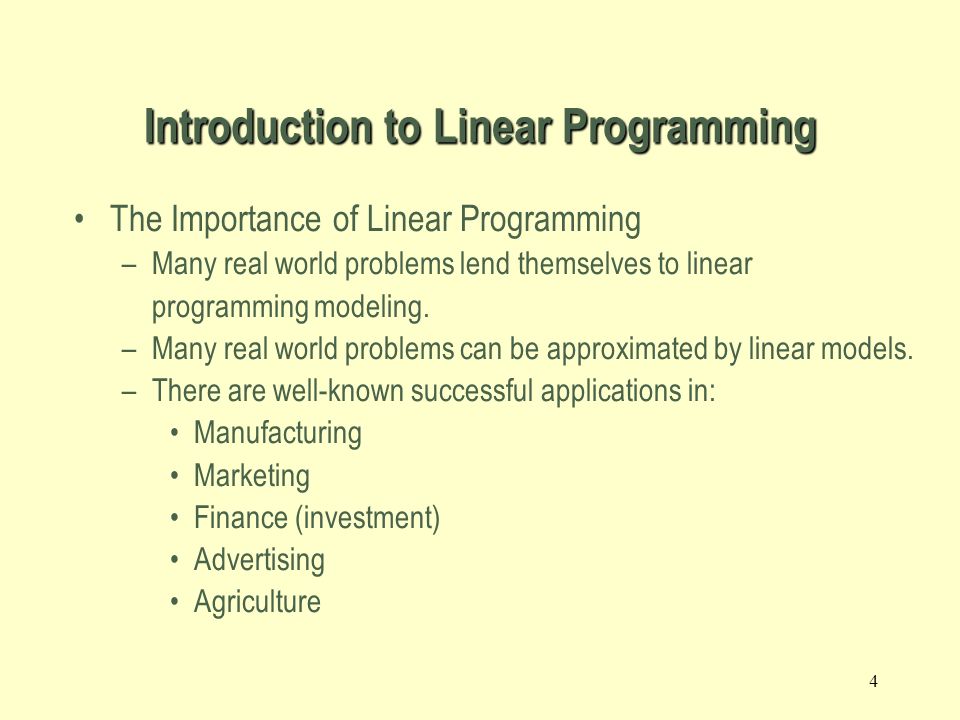 Introduction to Linear Programming

• The Importance of Linear Programming
– Many real world problems lend themselves to linear programming modeling.
– Many real world problems can be approximated by linear models.
– There are well-known successful applications in:
• Manufacturing
• Marketing
• Finance (investment)
• Advertising
• Agriculture

4